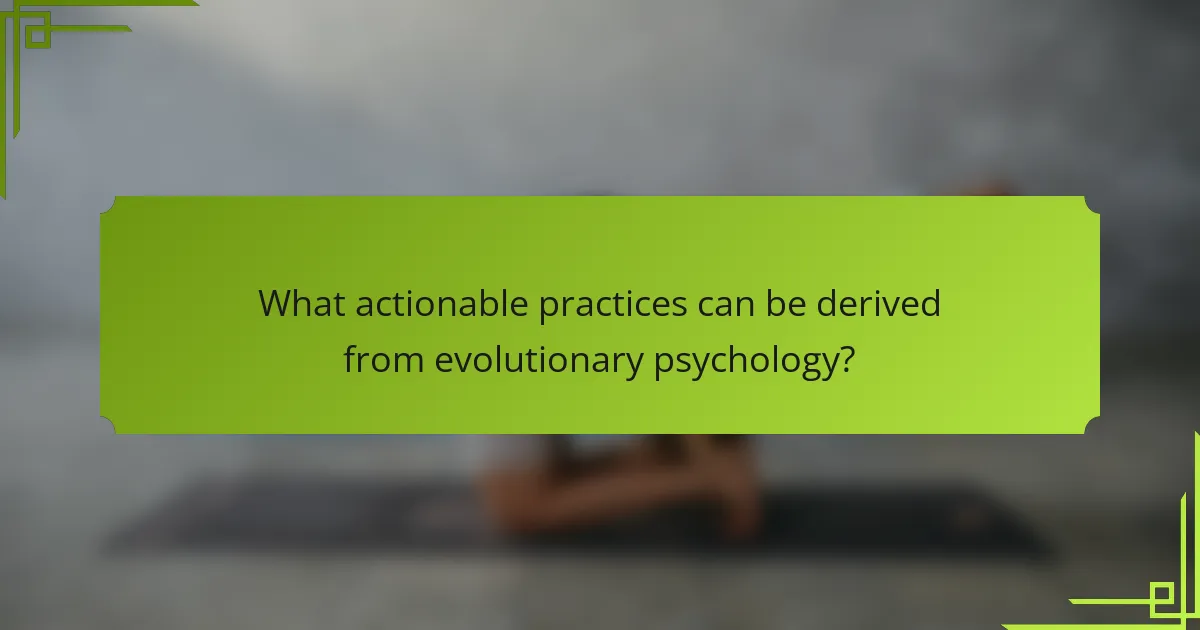 What actionable practices can be derived from evolutionary psychology?